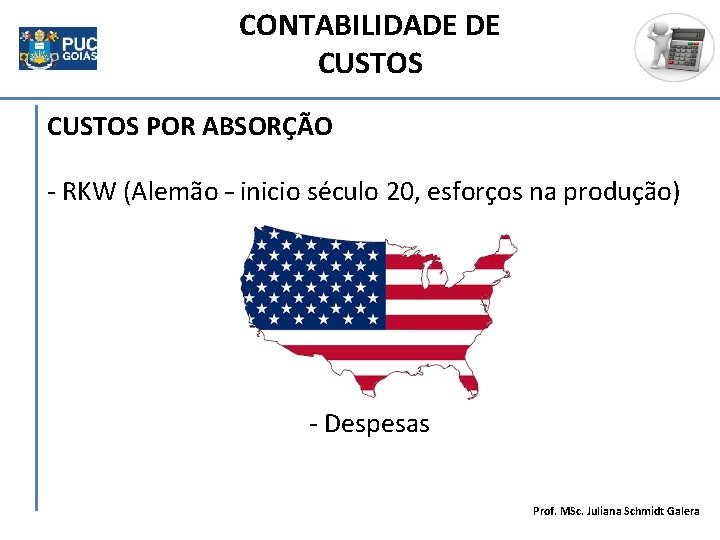 PUC GOIÁS

CONTABILIDADE DE CUSTOS

CUSTOS POR ABSORÇÃO

- RKW (Alemão – inicio século 20, esforços na produção)

- Despesas

Prof. MSc. Juliana Schmidt Galera